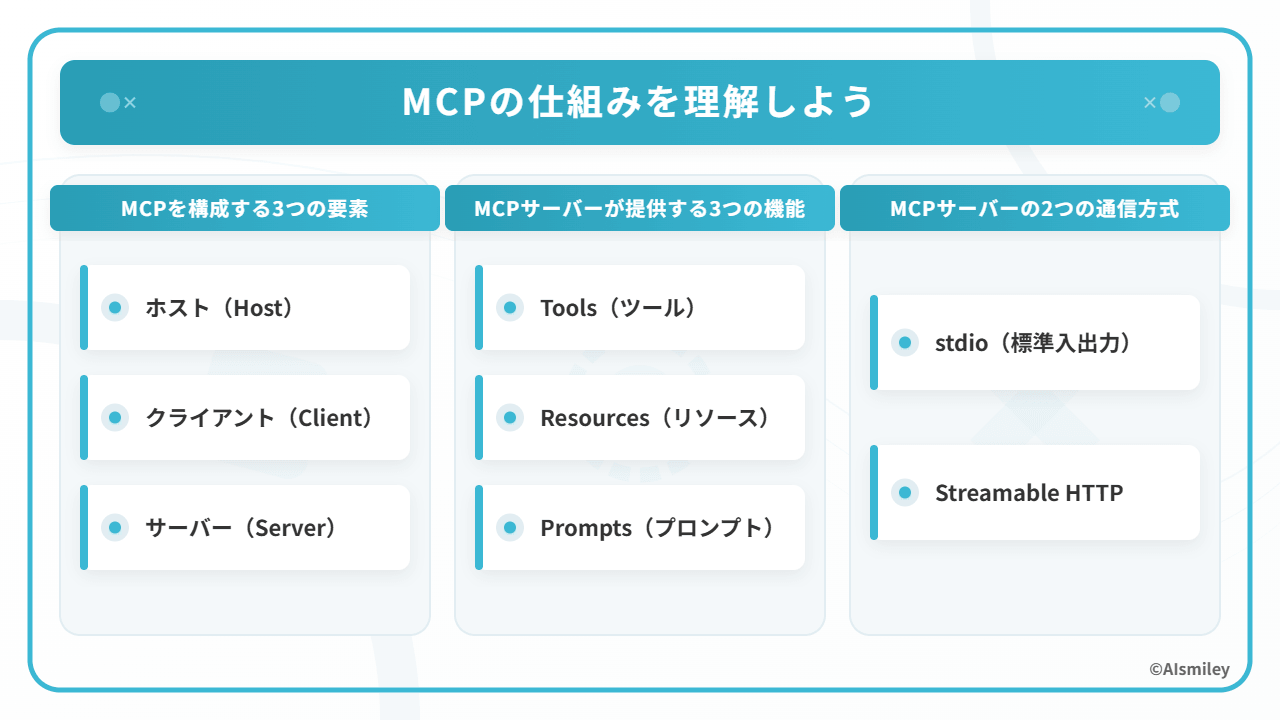 MCPの仕組みを理解しよう

MCPを構成する3つの要素

ホスト（Host）

クライアント（Client）

サーバー（Server）

MCPサーバーが提供する3つの機能

Tools（ツール）

Resources（リソース）

Prompts（プロンプト）

MCPサーバーの2つの通信方式

stdio（標準入出力）

Streamable HTTP

©AIsmiley